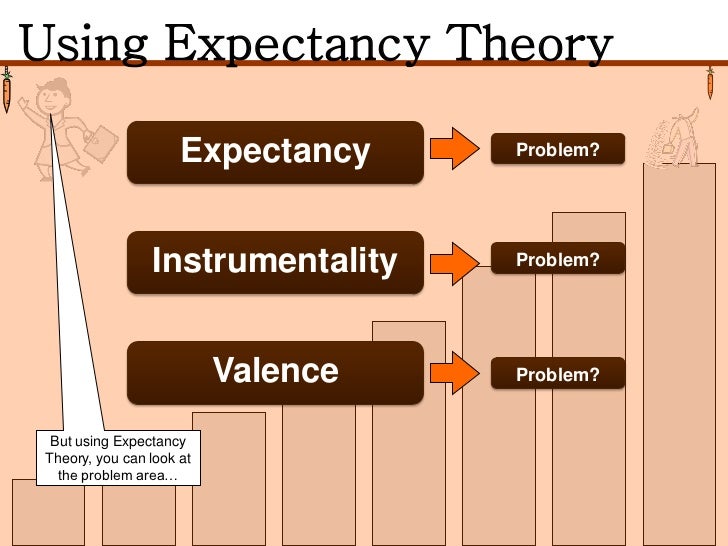 Using Expectancy Theory

Expectancy

Problem?

Instrumentality

Problem?

Valence

Problem?

But using Expectancy Theory, you can look at the problem area…